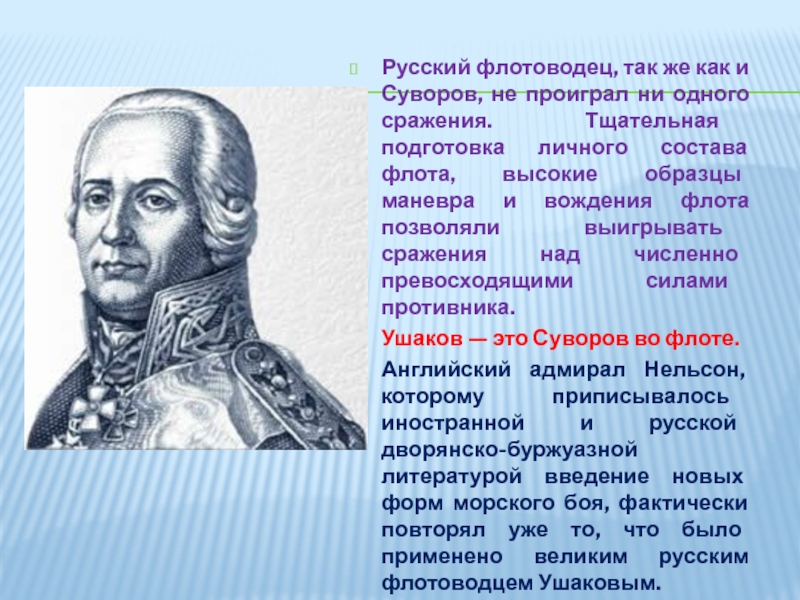 Русский флотоводец, так же как и Суворов, не проиграл ни одного сражения. Тщательная подготовка личного состава флота, высокие образцы маневра и вождения флота позволяли выигрывать сражения над численно превосходящими силами противника.

Ушаков — это Суворов во флоте.

Английский адмирал Нельсон, которому приписывалось иностранной и русской дворянско-буржуазной литературой введение новых форм морского боя, фактически повторял уже то, что было применено великим русским флотоводцем Ушаковым.